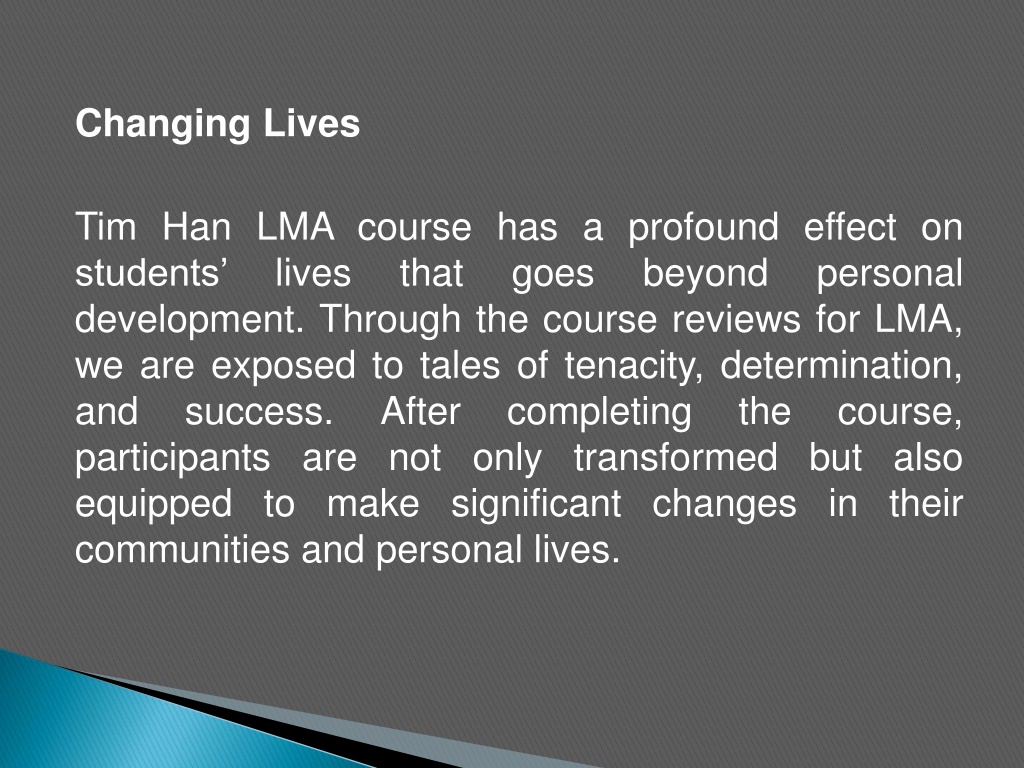 Changing Lives

Tim Han LMA course has a profound effect on students’ lives that goes beyond personal development. Through the course reviews for LMA, we are exposed to tales of tenacity, determination, and success. After completing the course, participants are not only transformed but also equipped to make significant changes in their communities and personal lives.